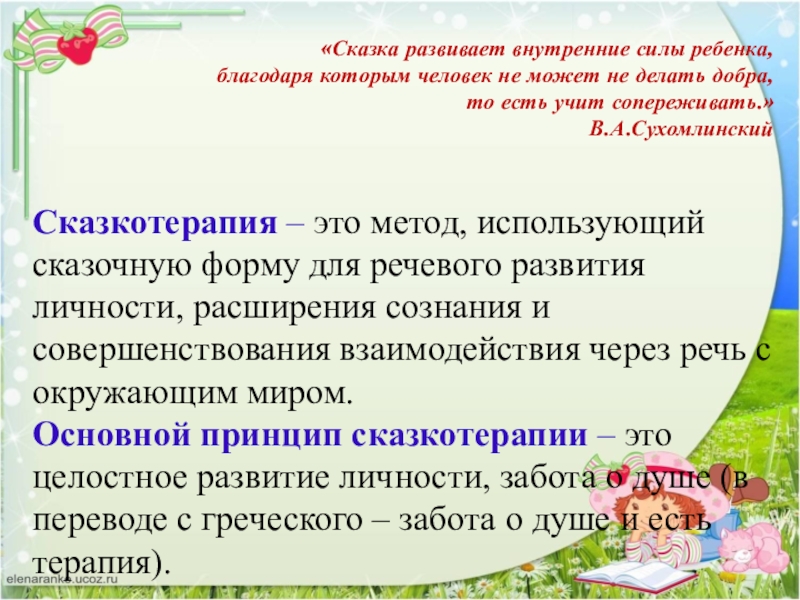 «Сказка развивает внутренние силы ребенка, благодаря которым человек не может не делать добра, то есть учит сопереживать.»
В.А.Сухомлинский

Сказкотерапия – это метод, использующий сказочную форму для речевого развития личности, расширения сознания и совершенствования взаимодействия через речь с окружающим миром.
Основной принцип сказкотерапии – это целостное развитие личности, забота о душе (в переводе с греческого – забота о душе и есть терапия).

elenaranko.ucoz.ru